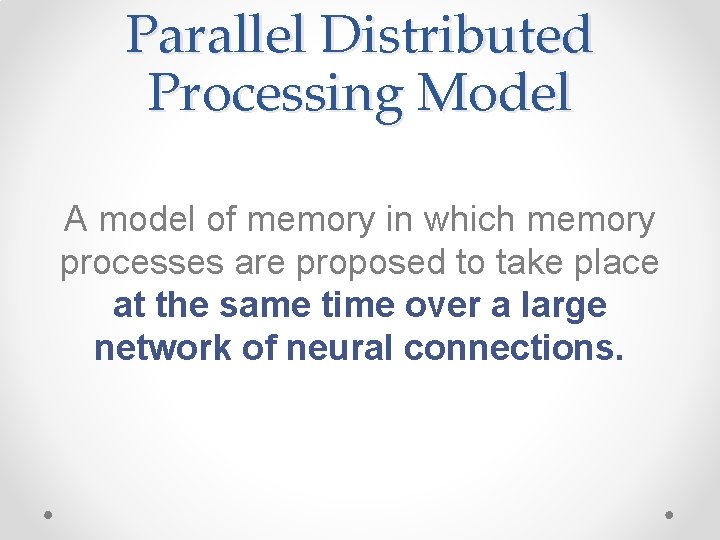 Parallel Distributed Processing Model

A model of memory in which memory processes are proposed to take place at the same time over a large network of neural connections.